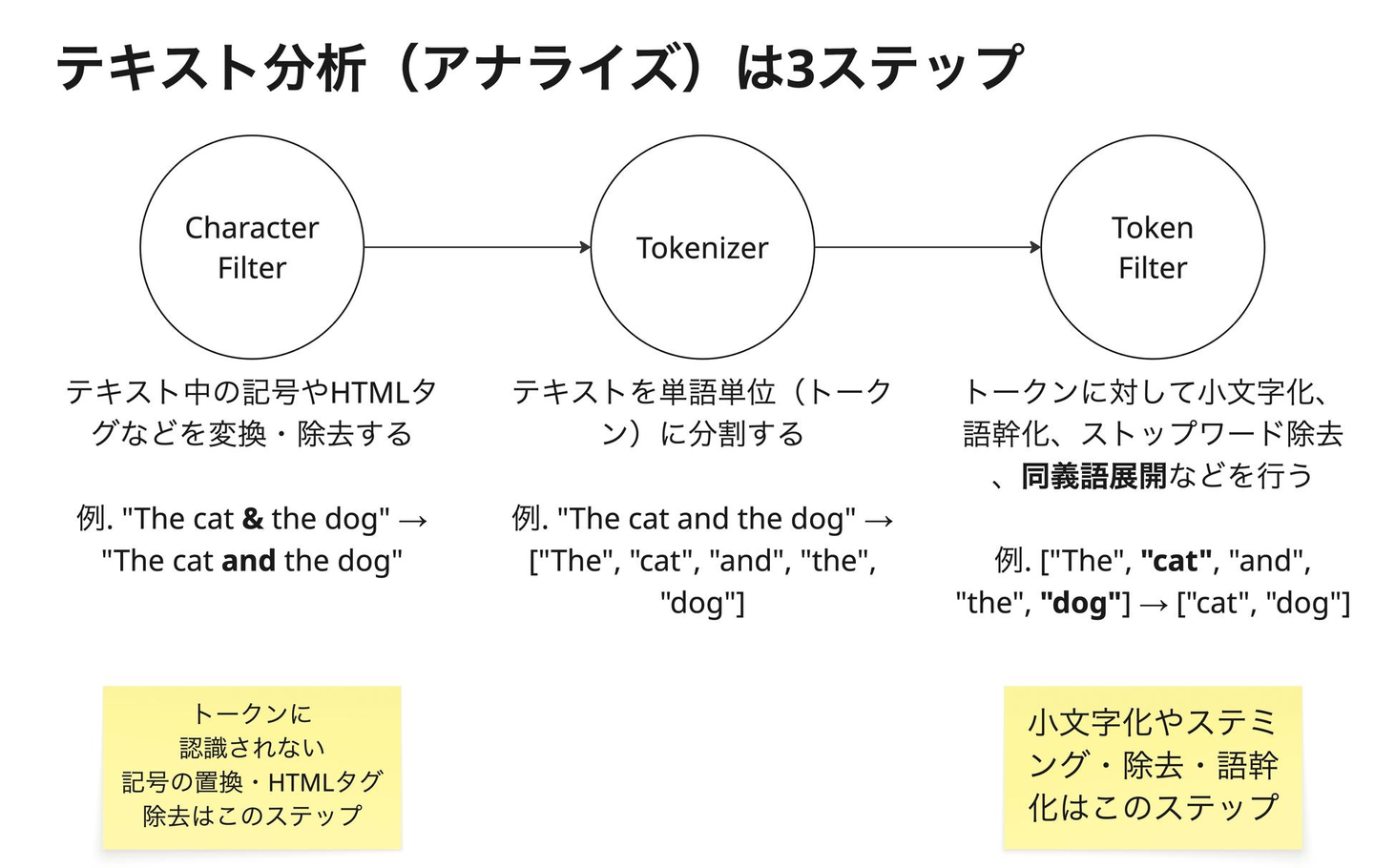 テキスト分析（アナライズ）は3ステップ

Character Filter

Tokenizer

Token Filter

テキスト中の記号やHTMLタグなどを変換・除去する

例. "The cat & the dog" → "The cat and the dog"

テキストを単語単位（トークン）に分割する

例. "The cat and the dog" → ["The", "cat", "and", "the", "dog"]

トークンに対して小文字化、語幹化、ストップワード除去、同義語展開などを行う

例. ["The", "cat", "and", "the", "dog"] → ["cat", "dog"]

トークンに認識されない記号の置換・HTMLタグ除去はこのステップ

小文字化やステミング・除去・語幹化はこのステップ